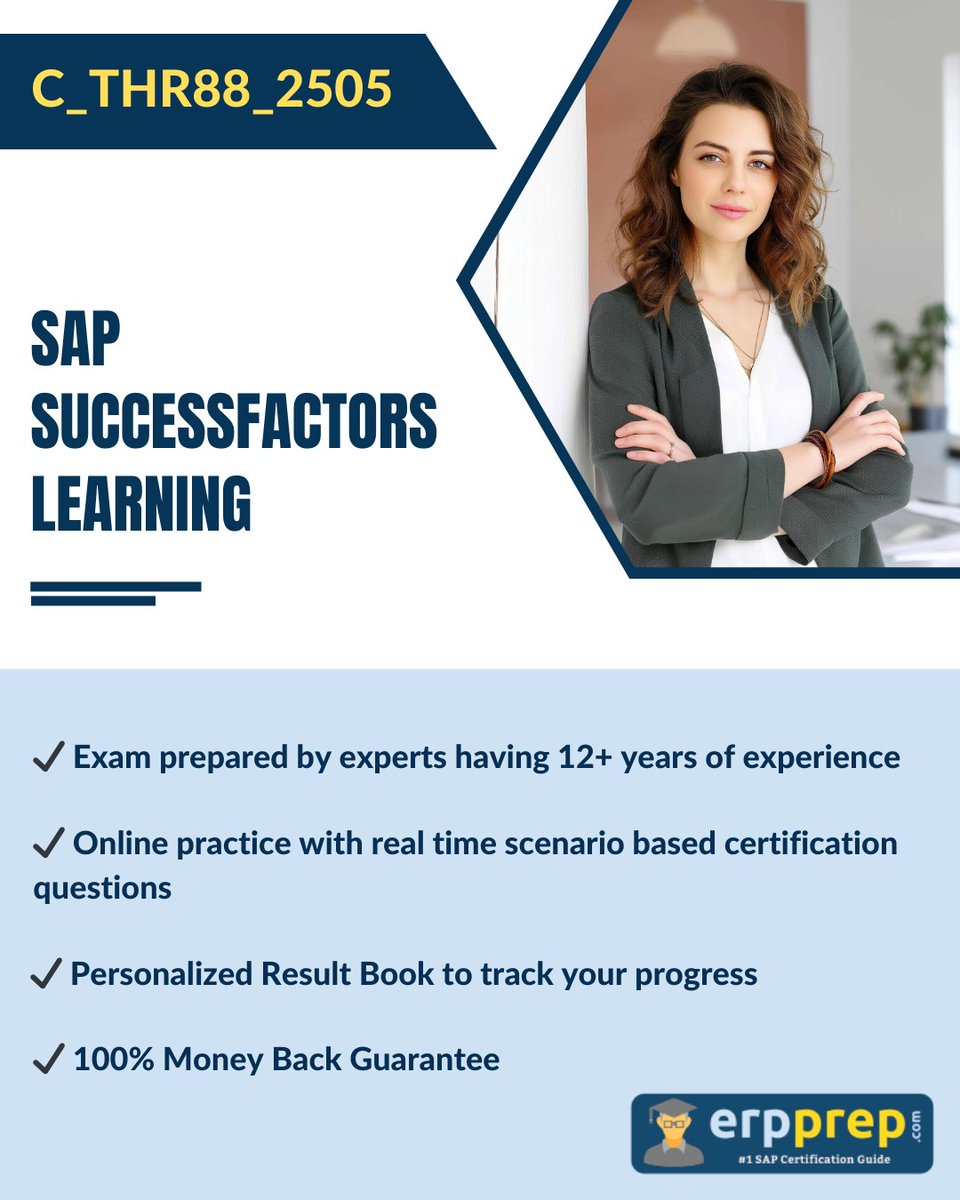 C_THR88_2505

SAP SUCCESSFACTORS LEARNING

✓ Exam prepared by experts having 12+ years of experience

✓ Online practice with real time scenario based certification questions

✓ Personalized Result Book to track your progress

✓ 100% Money Back Guarantee

erpprep.com
#1 SAP Certification Guide